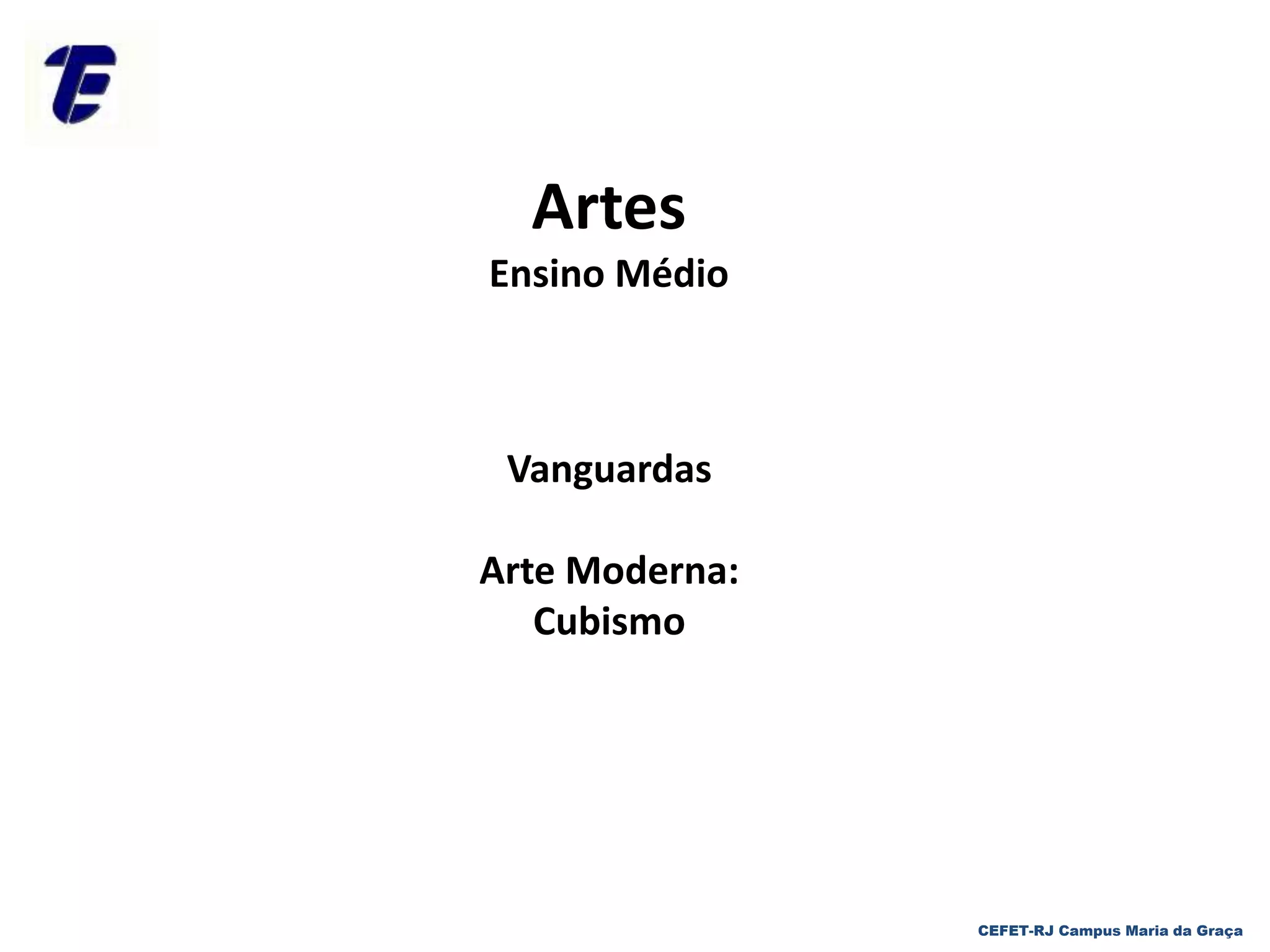 Artes
Ensino Médio

Vanguardas

Arte Moderna:
Cubismo

CEFET-RJ Campus Maria da Graça